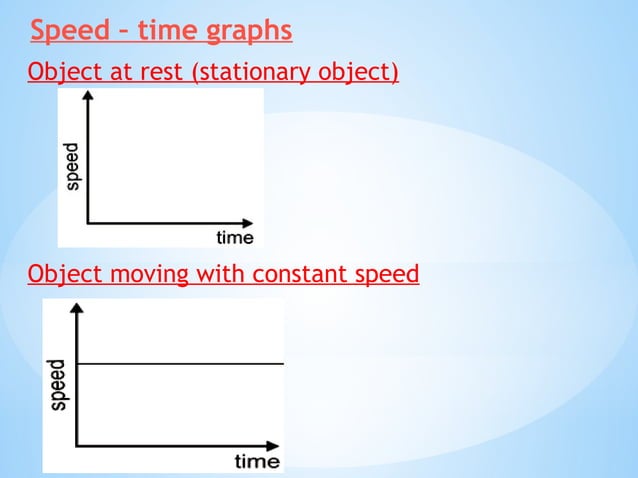 Speed – time graphs

Object at rest (stationary object)

speed

time

Object moving with constant speed

speed

time